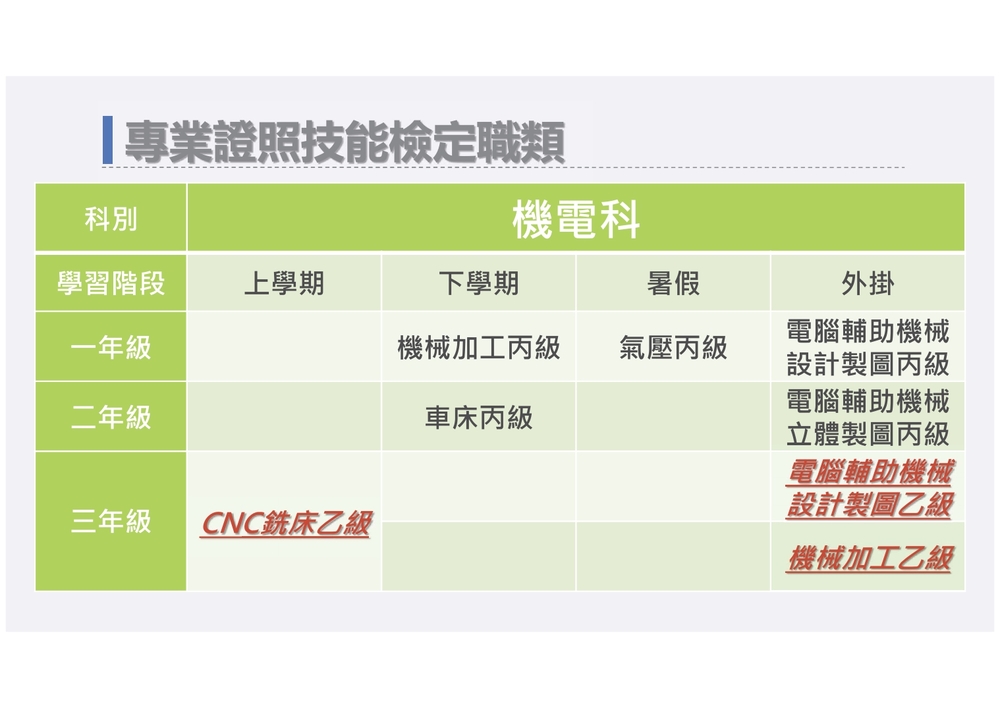 專業證照技能檢定職類

| 科別 | 機電科 | | | |
|---|---|---|---|---|
| 學習階段 | 上學期 | 下學期 | 暑假 | 外掛 |
| 一年級 | | 機械加工丙級 | 氣壓丙級 | 電腦輔助機械設計製圖丙級 |
| 二年級 | | 車床丙級 | | 電腦輔助機械立體製圖丙級 |
| 三年級 | CNC銑床乙級 | | | 電腦輔助機械設計製圖乙級 |
| | | | | 機械加工乙級 |